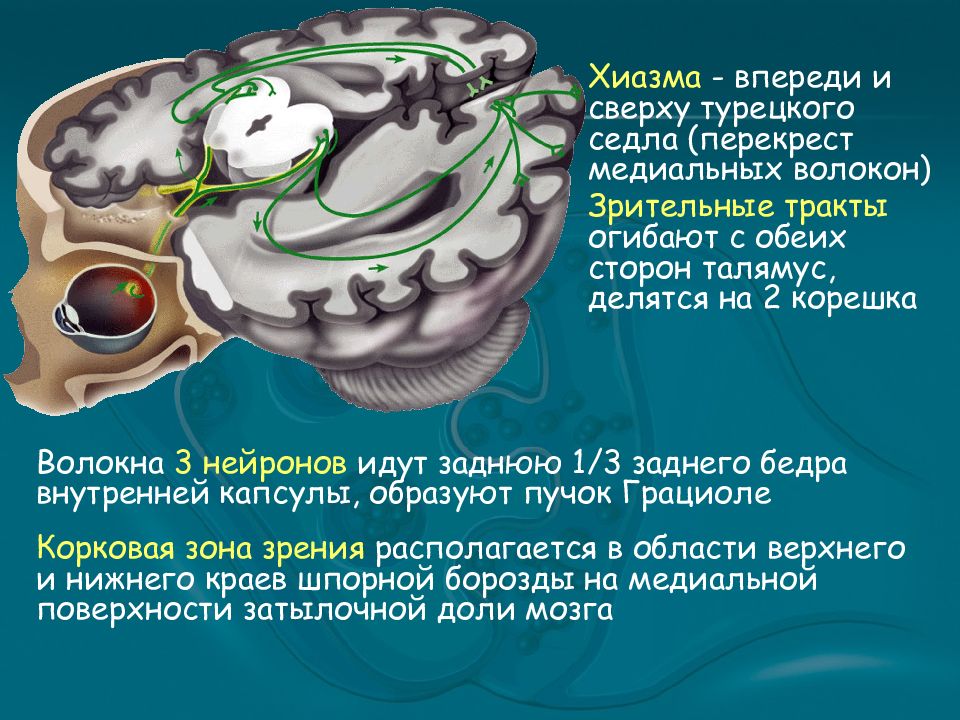 Хиазма - впереди и сверху турецкого седла (перекрест медиальных волокон)

Зрительные тракты огибают с обеих сторон талямус, делятся на 2 корешка

Волокна 3 нейронов идут заднюю 1/3 заднего бедра внутренней капсулы, образуют пучок Грациоле

Корковая зона зрения располагается в области верхнего и нижнего краев шпорной борозды на медиальной поверхности затылочной доли мозга